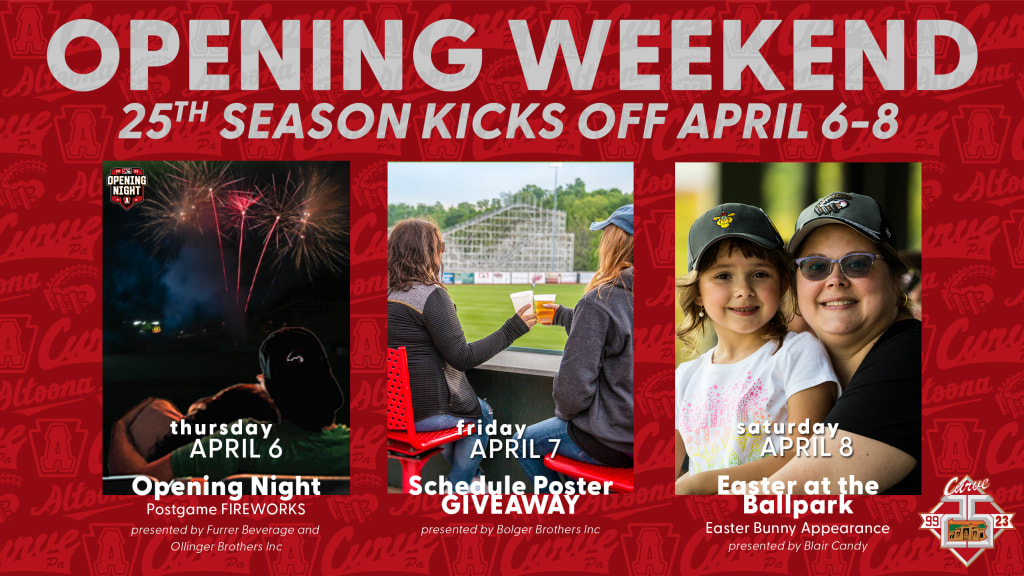 OPENING WEEKEND

25TH SEASON KICKS OFF APRIL 6-8

OPENING NIGHT

thursday
APRIL 6

Opening Night
Postgame FIREWORKS
presented by Furrer Beverage and Ollinger Brothers Inc

friday
APRIL 7

Schedule Poster GIVEAWAY
presented by Bolger Brothers Inc

saturday
APRIL 8

Easter at the Ballpark
Easter Bunny Appearance
presented by Blair Candy

Curve
99 23